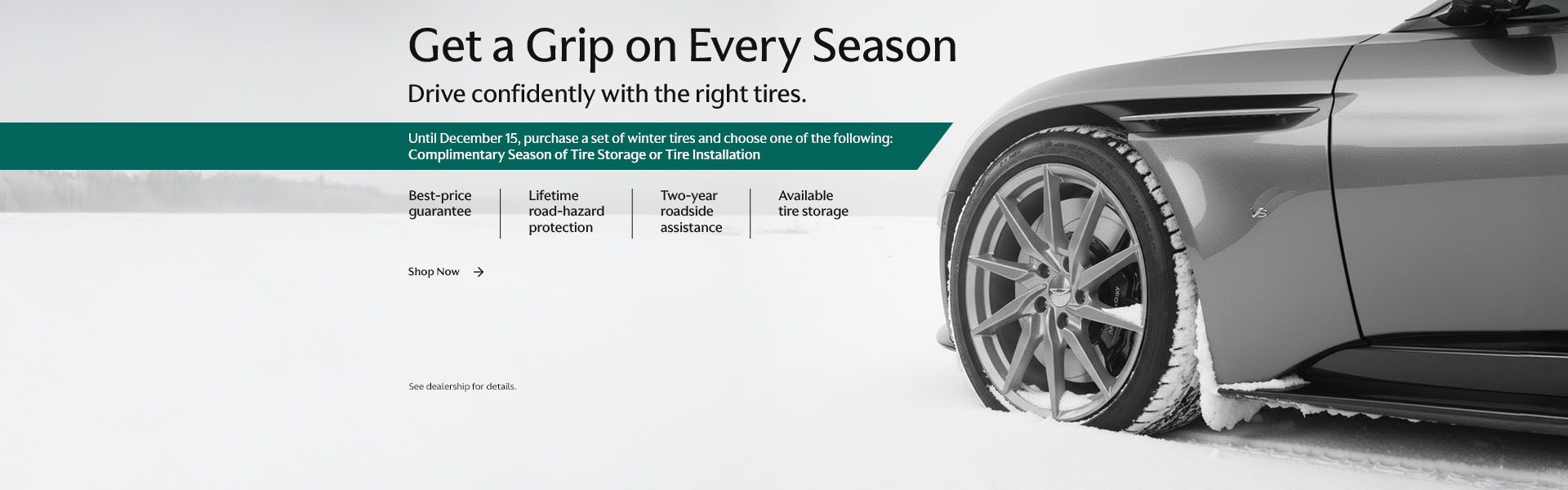 Get a Grip on Every Season

Drive confidently with the right tires.

Until December 15, purchase a set of winter tires and choose one of the following: Complimentary Season of Tire Storage or Tire Installation

Best-price guarantee

Lifetime road-hazard protection

Two-year roadside assistance

Available tire storage

Shop Now

See dealership for details.